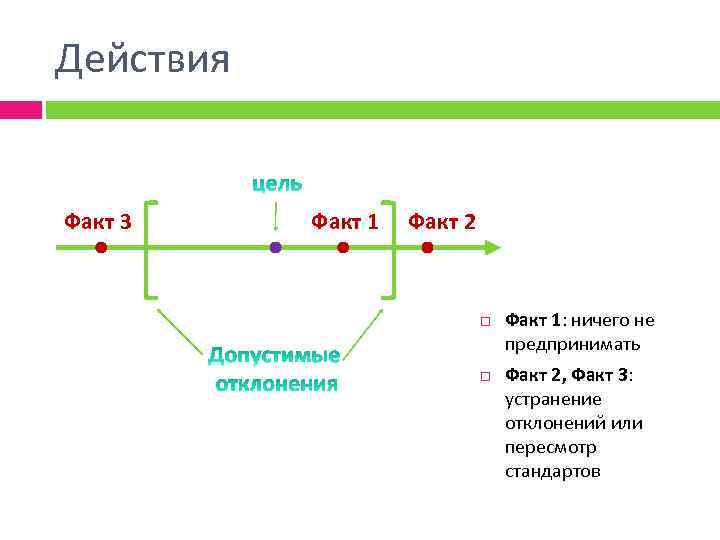 Действия

цель

Факт 3

Факт 1

Факт 2

Допустимые отклонения

Факт 1: ничего не предпринимать

Факт 2, Факт 3: устранение отклонений или пересмотр стандартов